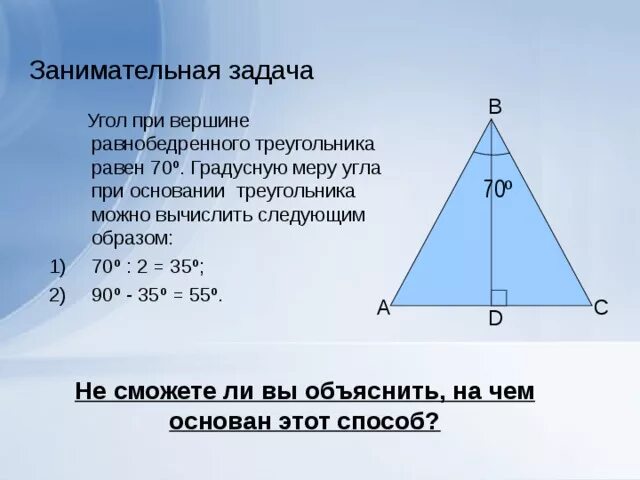 Занимательная задача

Угол при вершине равнобедренного треугольника равен $70^o$. Градусную меру угла при основании треугольника можно вычислить следующим образом:

1) $70^o : 2 = 35^o$;

2) $90^o - 35^o = 55^o$.

B

$70^o$

A

D

C

Не сможете ли вы объяснить, на чем основан этот способ?